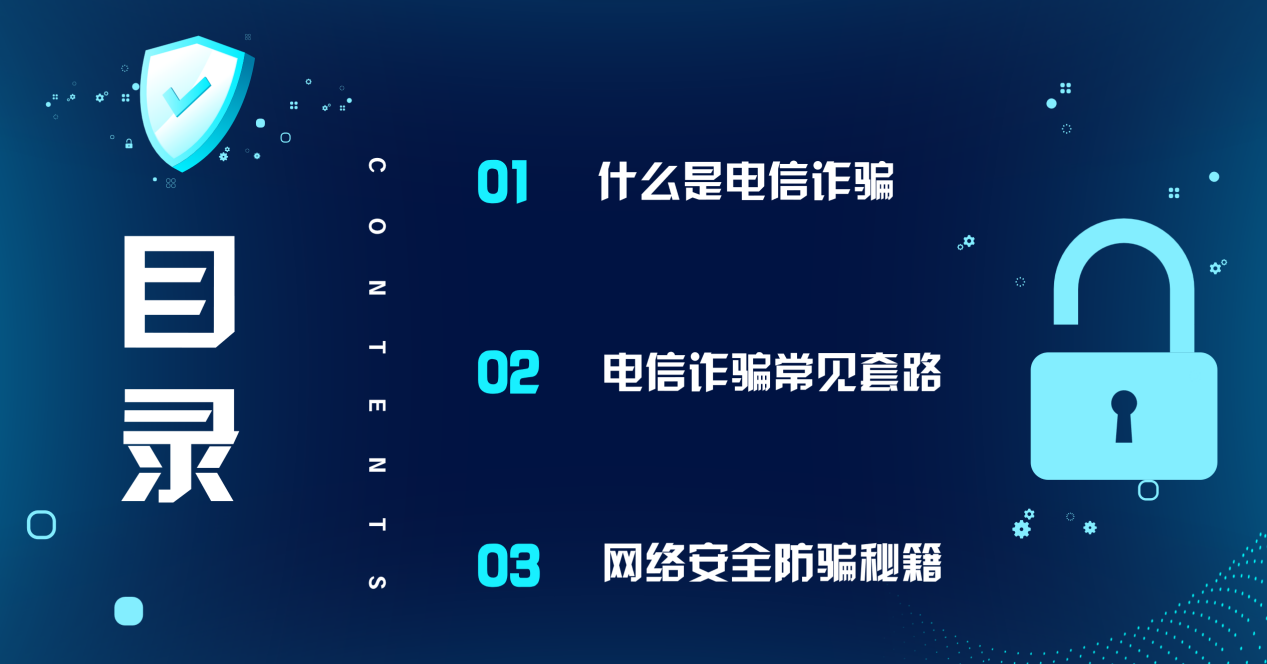 目录

CONTENTS

01 什么是电信诈骗

02 电信诈骗常见套路

03 网络安全防骗秘籍